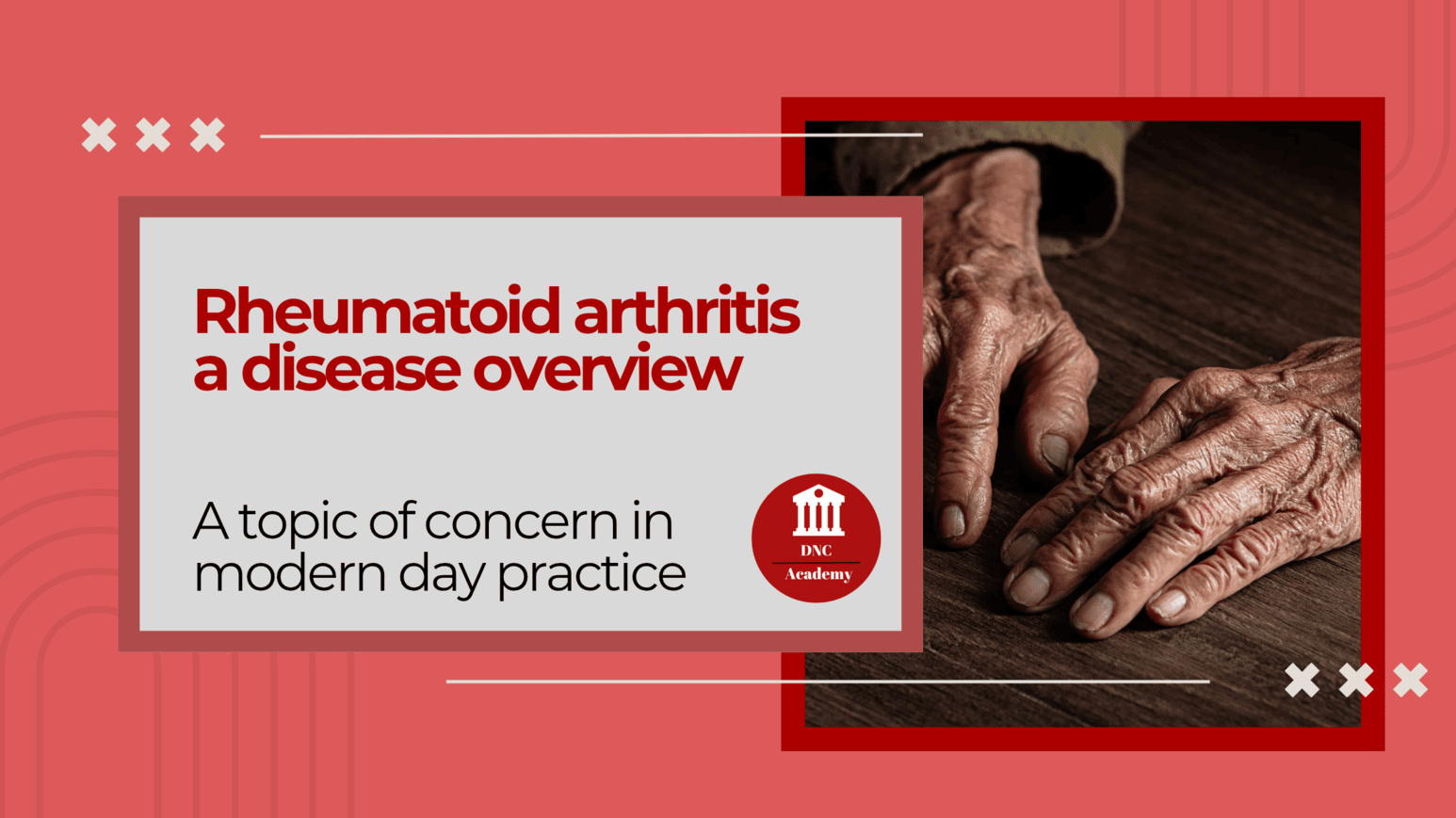 Rheumatoid arthritis a disease overview

A topic of concern in modern day practice

DNC
Academy